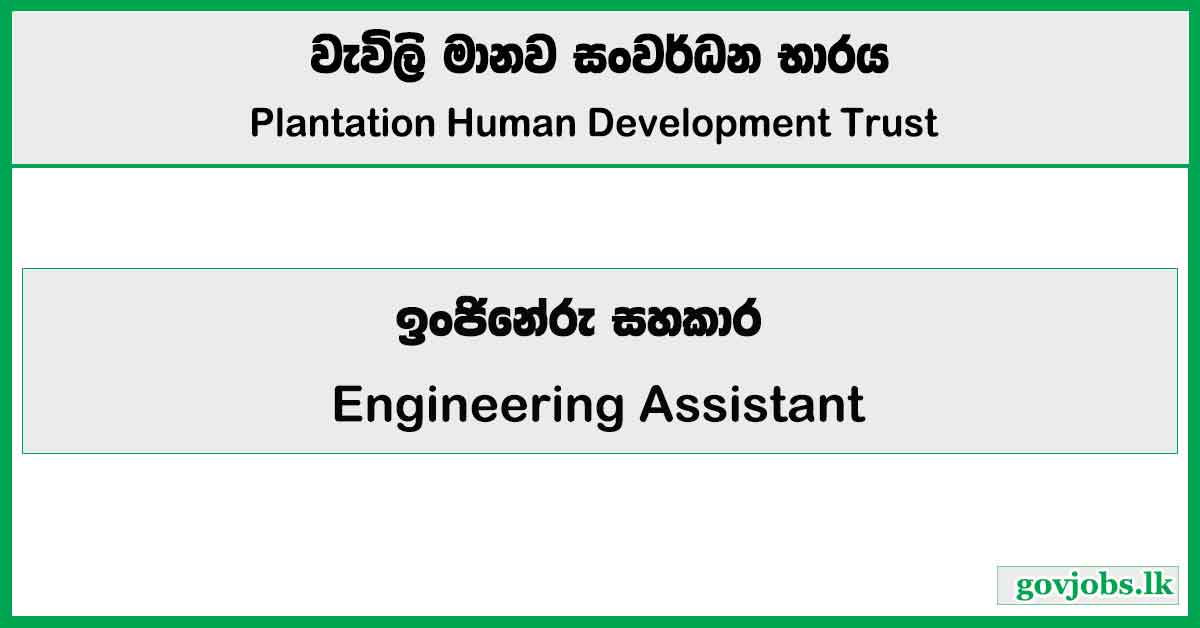 වැවිලි මානව සංවර්ධන භාරය
Plantation Human Development Trust

ඉංජිනේරු සහකාර
Engineering Assistant

govjobs.lk